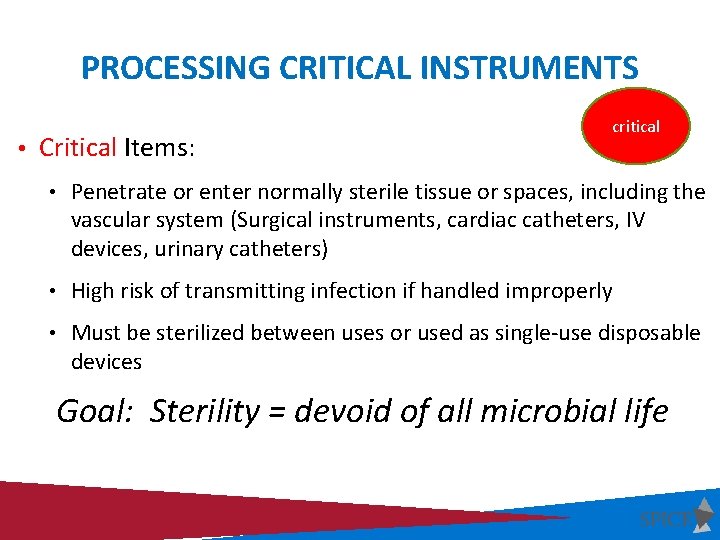 PROCESSING CRITICAL INSTRUMENTS

critical

• Critical Items:

• Penetrate or enter normally sterile tissue or spaces, including the vascular system (Surgical instruments, cardiac catheters, IV devices, urinary catheters)

• High risk of transmitting infection if handled improperly

• Must be sterilized between uses or used as single-use disposable devices

Goal: Sterility = devoid of all microbial life

SPICE